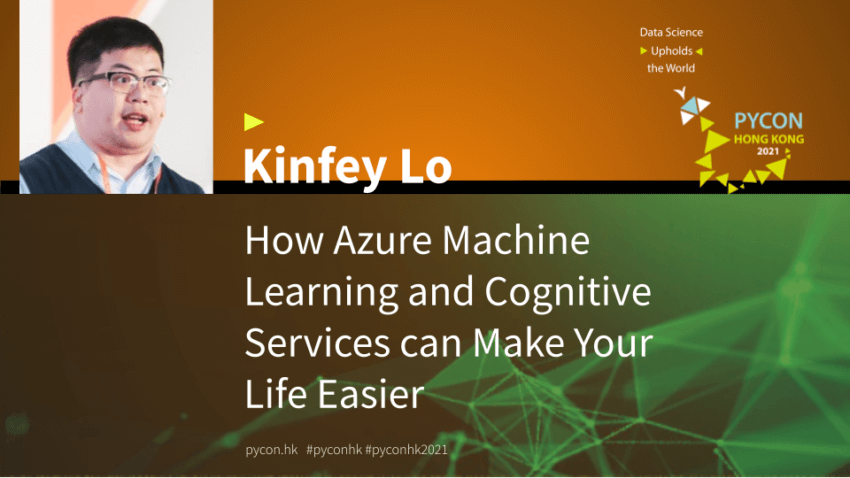 Data Science
Upholds
the World

PYCON
HONG KONG
2021

Kinfey Lo

How Azure Machine Learning and Cognitive Services can Make Your Life Easier

pycon.hk #pyconhk #pyconhk2021